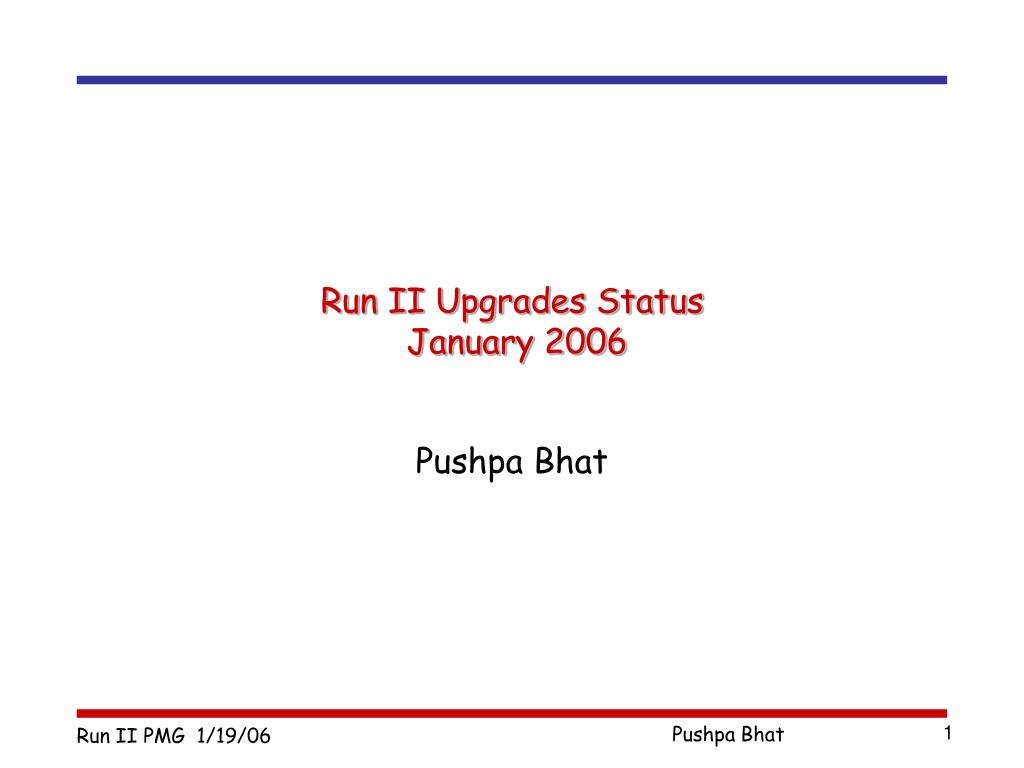 Run II Upgrades Status
January 2006

Pushpa Bhat

Run II PMG 1/19/06

Pushpa Bhat

1